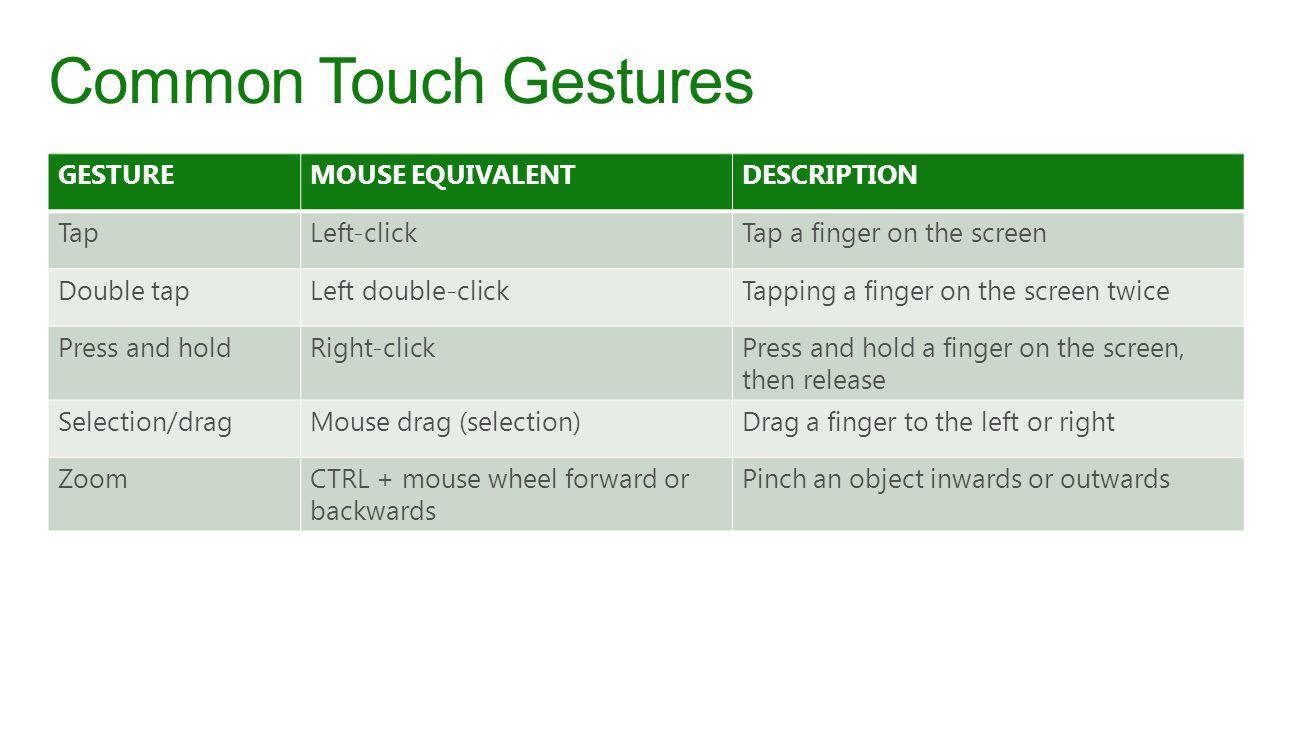 Common Touch Gestures

| GESTURE | MOUSE EQUIVALENT | DESCRIPTION |
|---|---|---|
| Tap | Left-click | Tap a finger on the screen |
| Double tap | Left double-click | Tapping a finger on the screen twice |
| Press and hold | Right-click | Press and hold a finger on the screen, then release |
| Selection/drag | Mouse drag (selection) | Drag a finger to the left or right |
| Zoom | CTRL + mouse wheel forward or backwards | Pinch an object inwards or outwards |